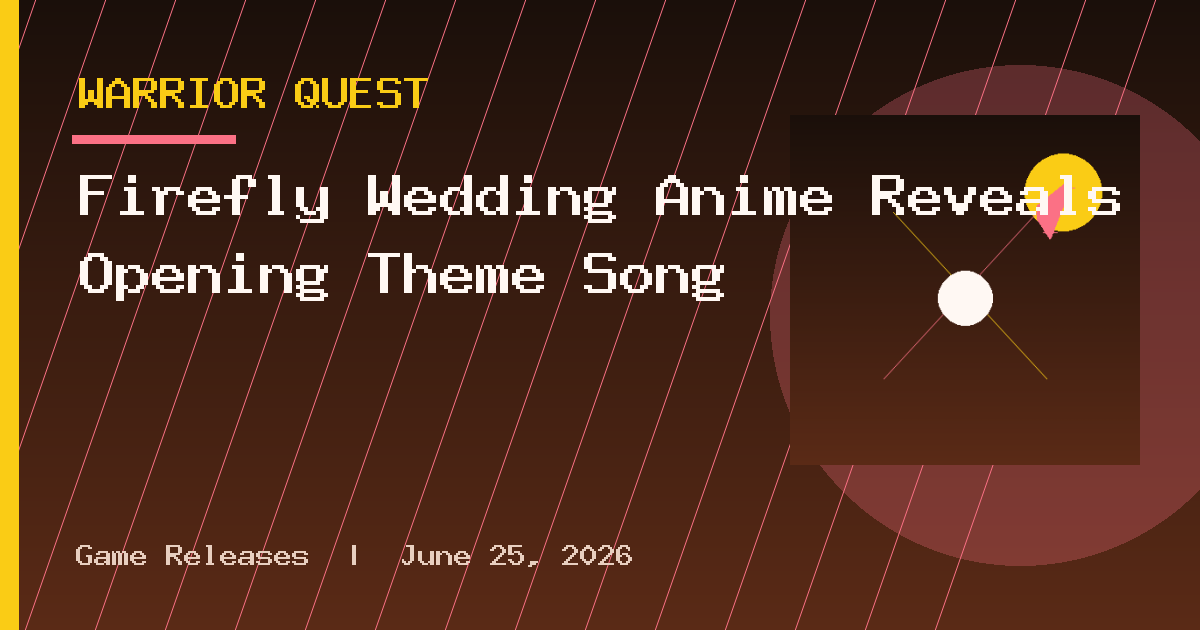 WARRIOR QUEST

Firefly Wedding Anime Reveals Opening Theme Song

Game Releases | June 25, 2026